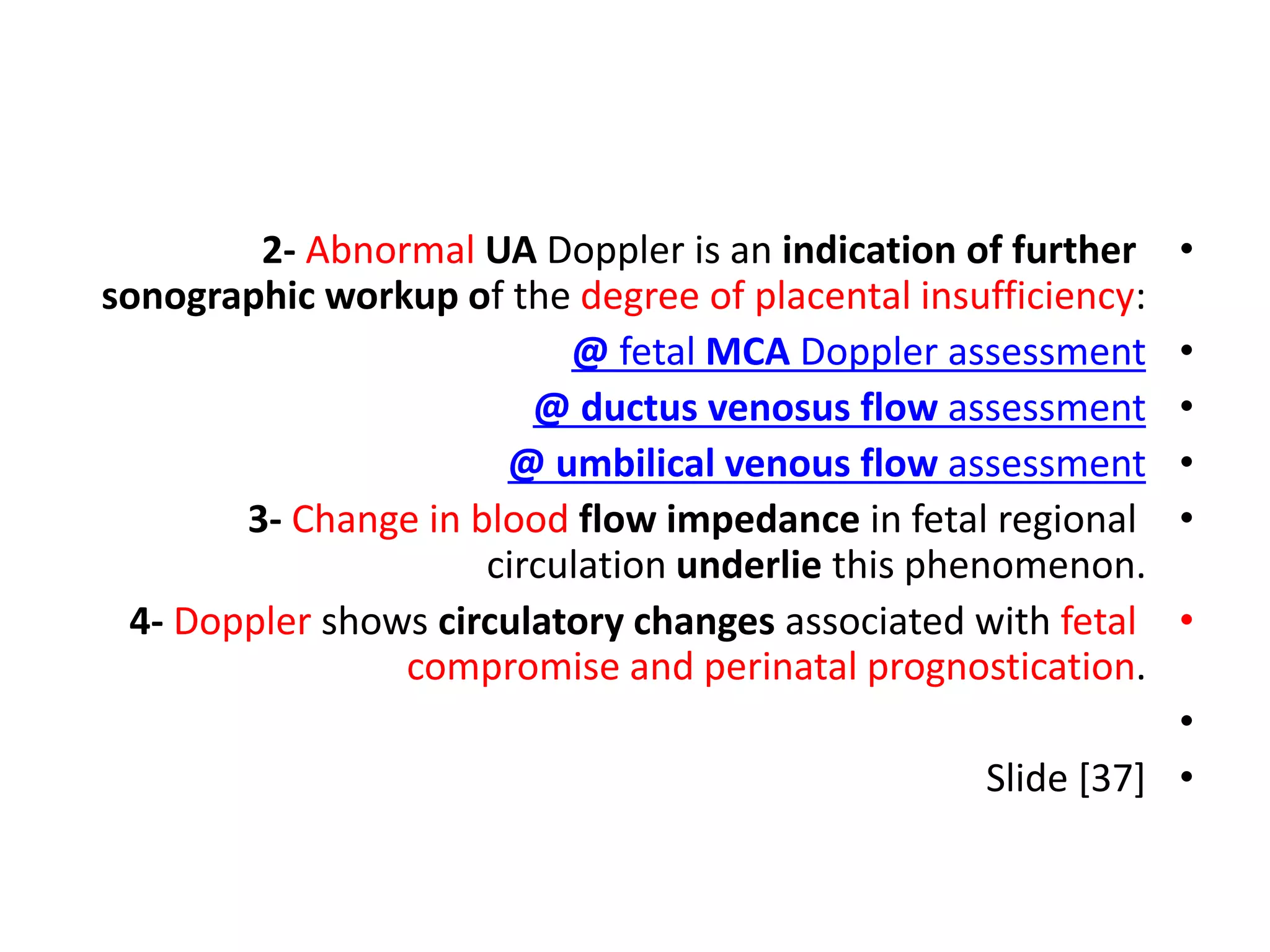 • 2- Abnormal UA Doppler is an indication of further sonographic workup of the degree of placental insufficiency:

• @ fetal MCA Doppler assessment

• @ ductus venosus flow assessment

• @ umbilical venous flow assessment

• 3- Change in blood flow impedance in fetal regional circulation underlie this phenomenon.

• 4- Doppler shows circulatory changes associated with fetal compromise and perinatal prognostication.

•

• Slide [37]